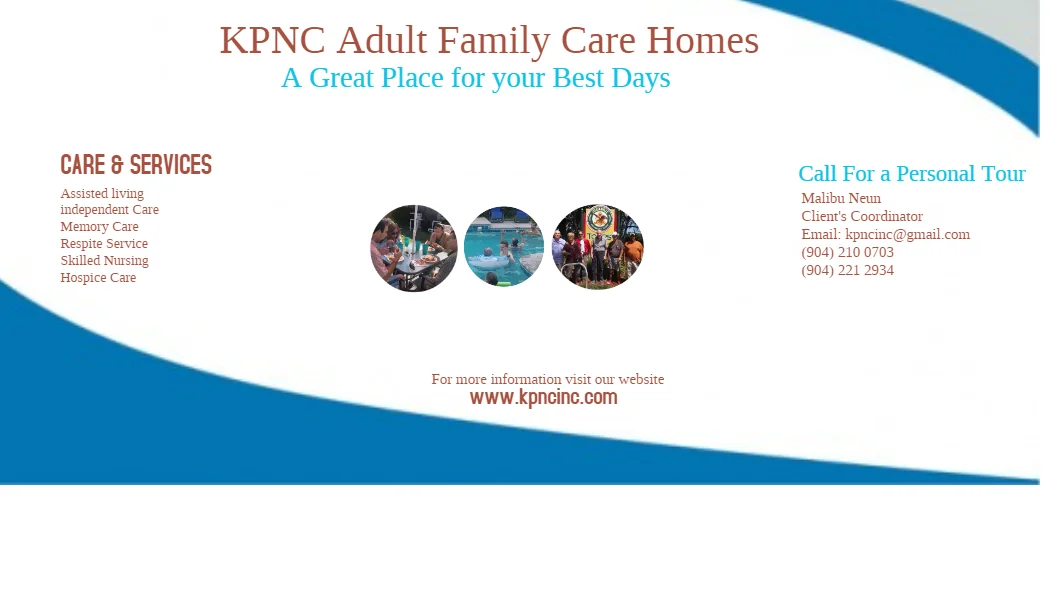 KPNC Adult Family Care Homes
A Great Place for your Best Days

CARE & SERVICES
Assisted living
independent Care
Memory Care
Respite Service
Skilled Nursing
Hospice Care

Call For a Personal Tour
Malibu Neun
Client's Coordinator
Email: kpncinc@gmail.com
(904) 210 0703
(904) 221 2934

For more information visit our website
www.kpncinc.com